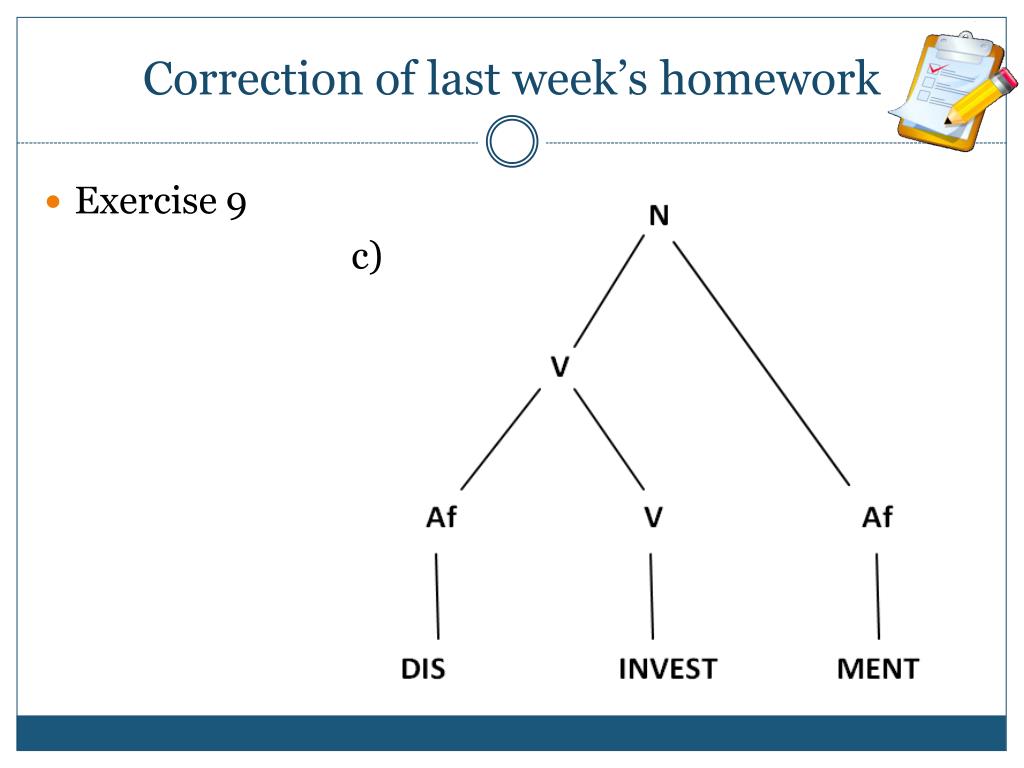 Correction of last week's homework

Exercise 9

c)

N

V

Af

V

Af

DIS

INVEST

MENT